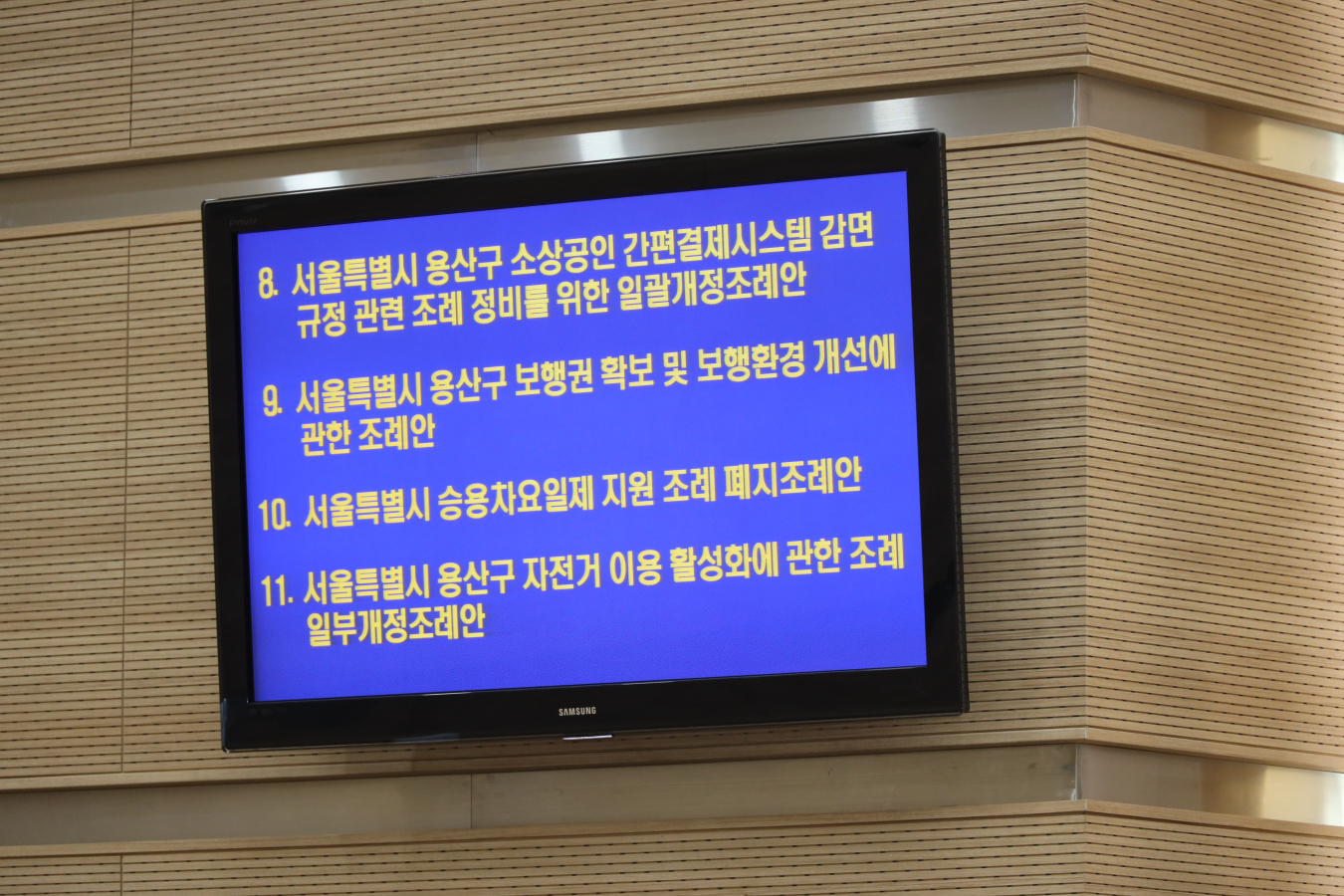 8. 서울특별시 용산구 소상공인 간편결제시스템 감면 규정 관련 조례 정비를 위한 일괄개정조례안

9. 서울특별시 용산구 보행권 확보 및 보행환경 개선에 관한 조례안

10. 서울특별시 승용차요일제 지원 조례 폐지조례안

11. 서울특별시 용산구 자전거 이용 활성화에 관한 조례 일부개정조례안

SAMSUNG